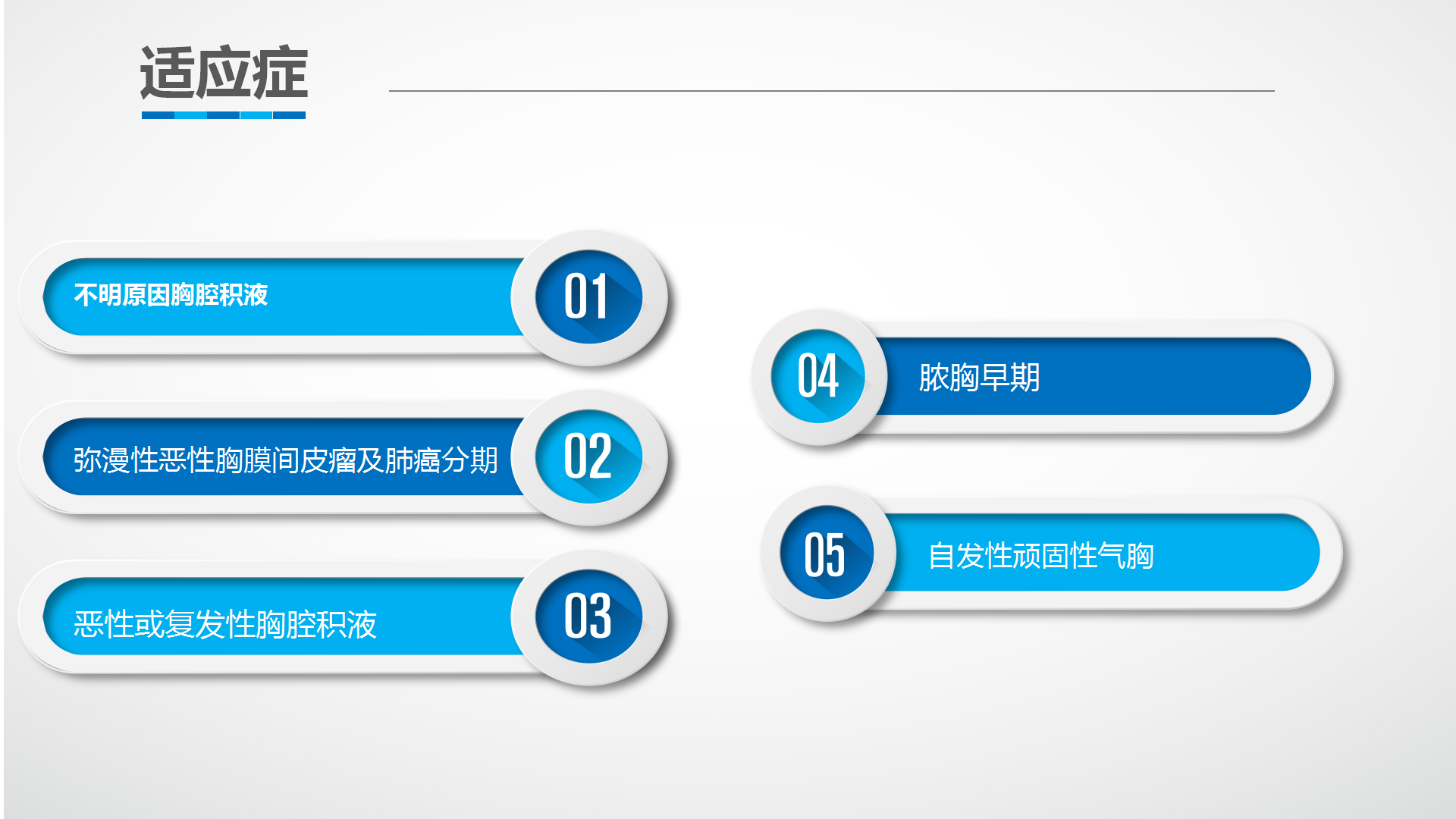 适应症

不明原因胸腔积液

01

弥漫性恶性胸膜间皮瘤及肺癌分期

02

恶性或复发性胸腔积液

03

04

脓胸早期

05

自发性顽固性气胸